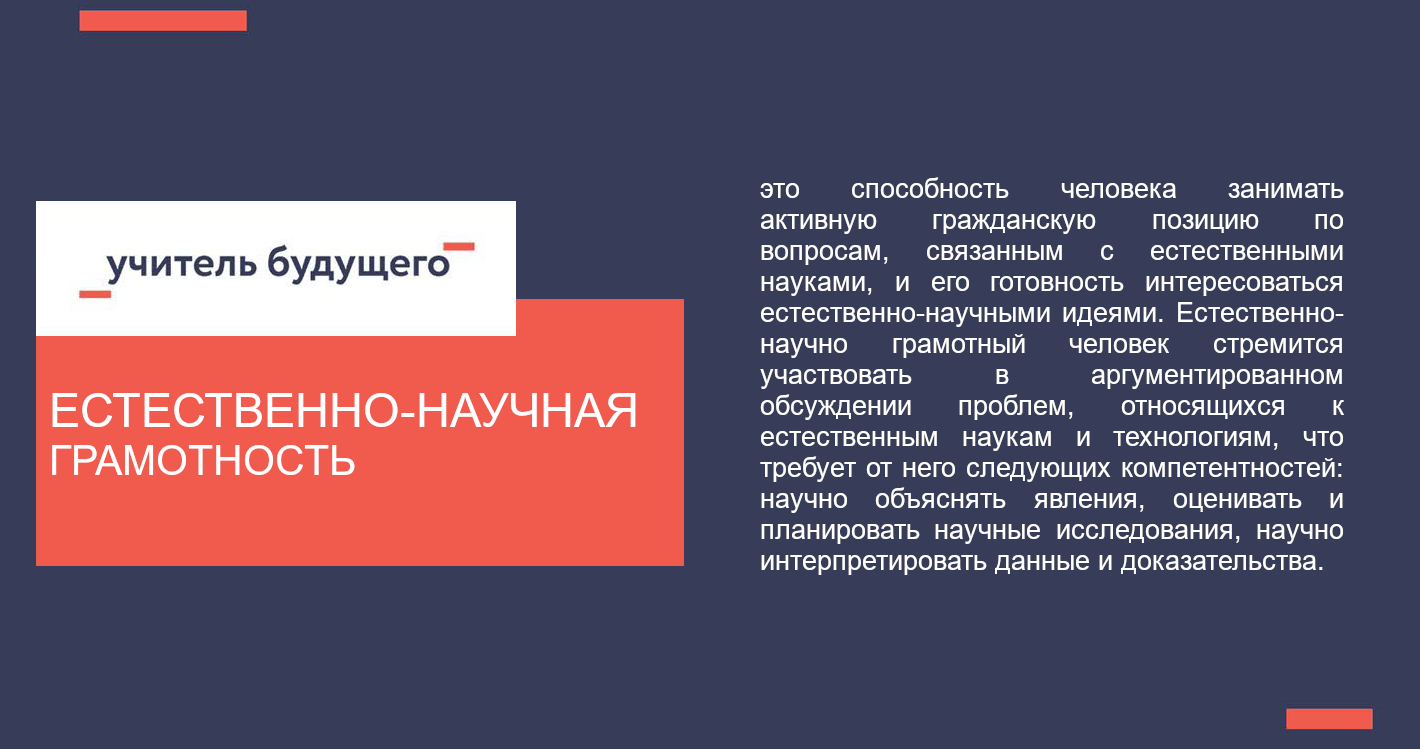 учитель будущего

ЕСТЕСТВЕННО-НАУЧНАЯ ГРАМОТНОСТЬ

это способность человека занимать активную гражданскую позицию по вопросам, связанным с естественными науками, и его готовность интересоваться естественно-научными идеями. Естественно-научно грамотный человек стремится участвовать в аргументированном обсуждении проблем, относящихся к естественным наукам и технологиям, что требует от него следующих компетентностей: научно объяснять явления, оценивать и планировать научные исследования, научно интерпретировать данные и доказательства.